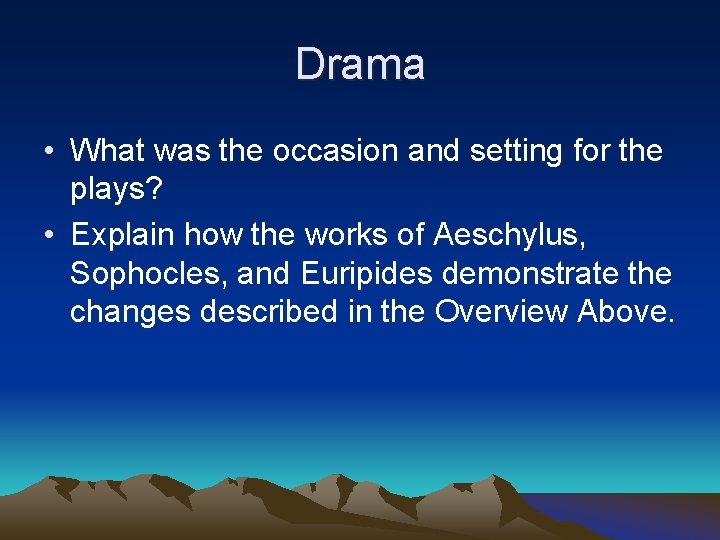 Drama

• What was the occasion and setting for the plays?
• Explain how the works of Aeschylus, Sophocles, and Euripides demonstrate the changes described in the Overview Above.